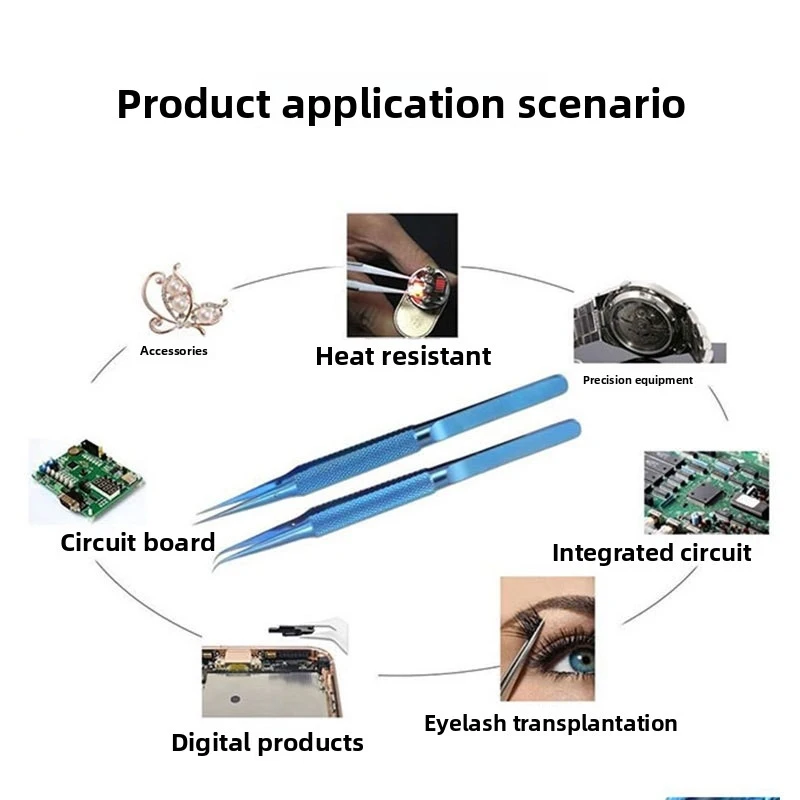 Product application scenario

Accessories

Heat resistant

Precision equipment

Circuit board

Integrated circuit

Digital products

Eyelash transplantation